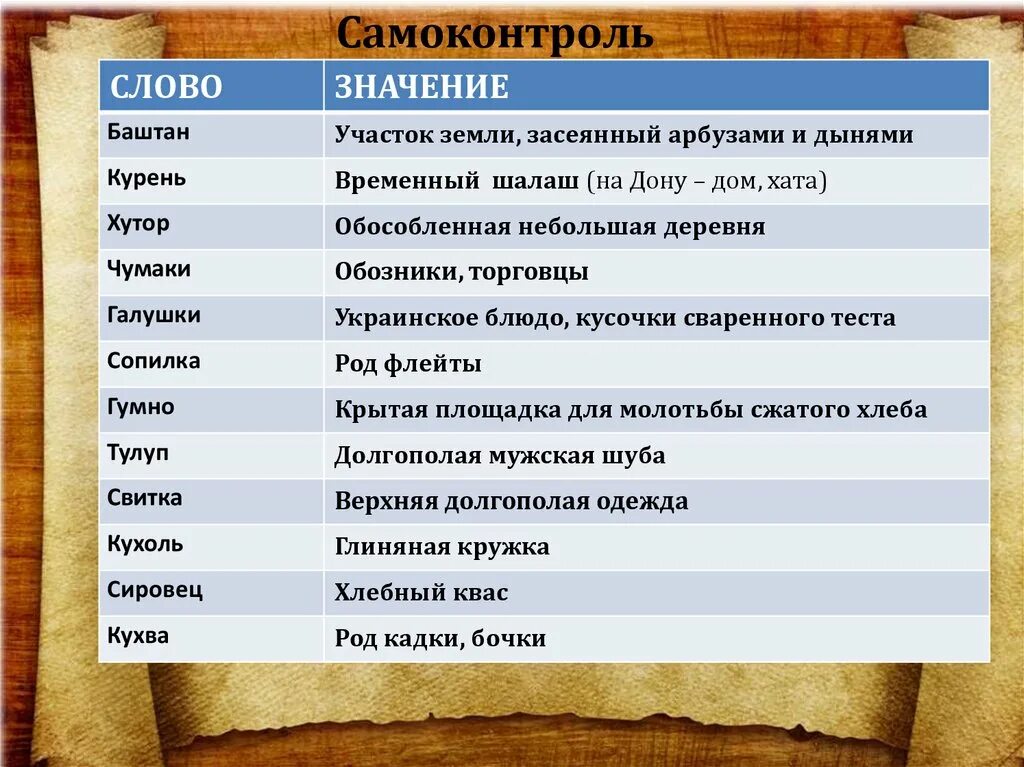 Самоконтроль

| СЛОВО | ЗНАЧЕНИЕ |
|---|---|
| Баштан | Участок земли, засеянный арбузами и дынями |
| Курень | Временный шалаш (на Дону – дом, хата) |
| Хутор | Обособленная небольшая деревня |
| Чумаки | Обозники, торговцы |
| Галушки | Украинское блюдо, кусочки сваренного теста |
| Сопилка | Род флейты |
| Гумно | Крытая площадка для молотьбы сжатого хлеба |
| Тулуп | Долгополая мужская шуба |
| Свитка | Верхняя долгополая одежда |
| Кухоль | Глиняная кружка |
| Сировец | Хлебный квас |
| Кухва | Род кадки, бочки |